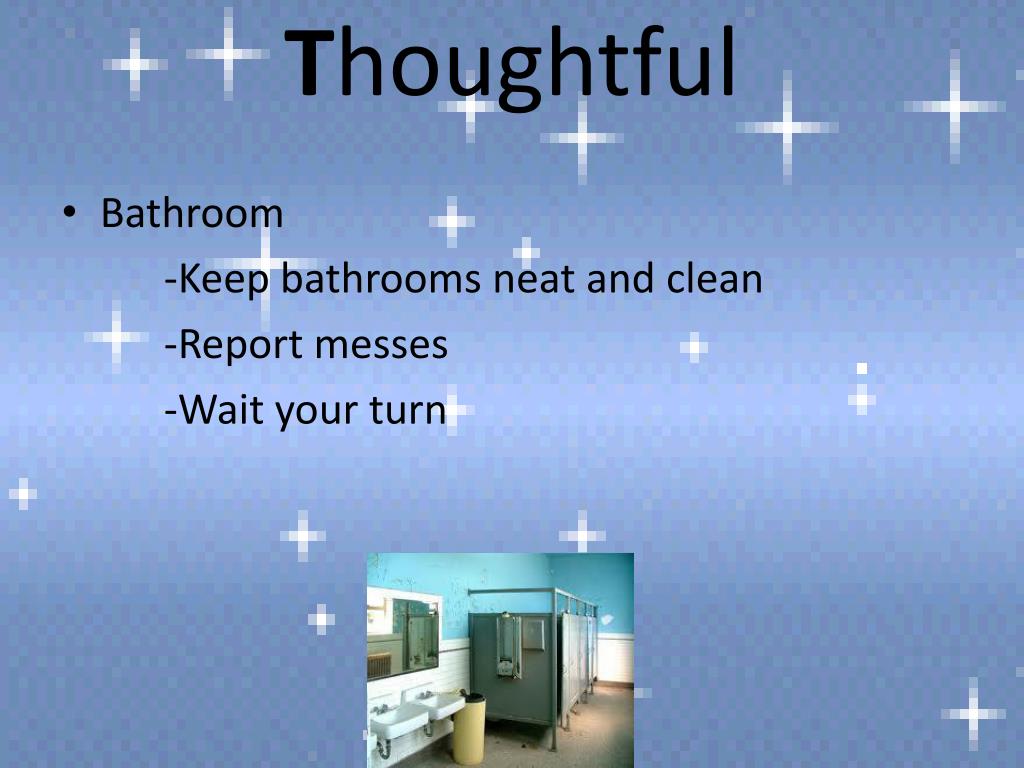 Thoughtful

• Bathroom

-Keep bathrooms neat and clean

-Report messes

-Wait your turn